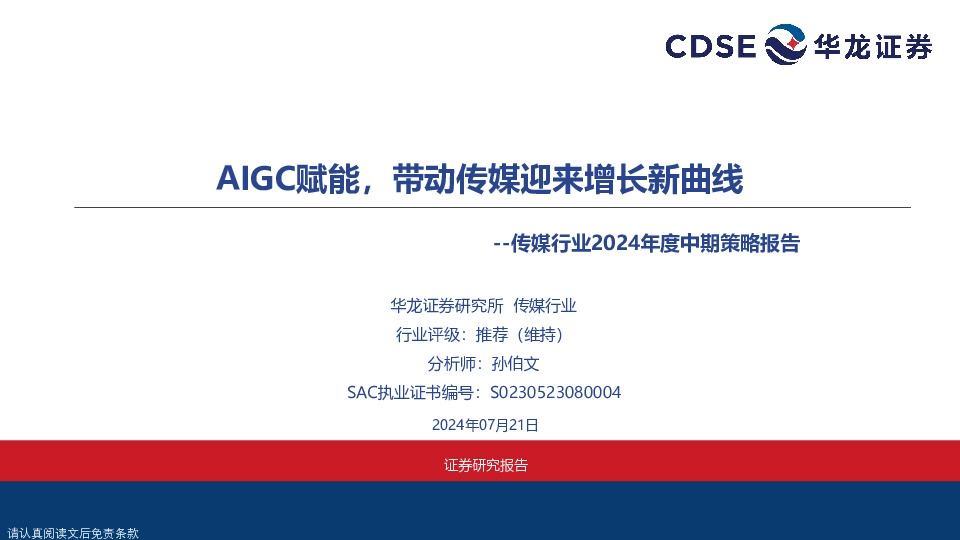 CDSE 华龙证券

AIGC赋能，带动传媒迎来增长新曲线

--传媒行业2024年度中期策略报告

华龙证券研究所 传媒行业
行业评级：推荐（维持）
分析师：孙伯文
SAC执业证书编号：S0230523080004

2024年07月21日

证券研究报告

请认真阅读文后免责条款